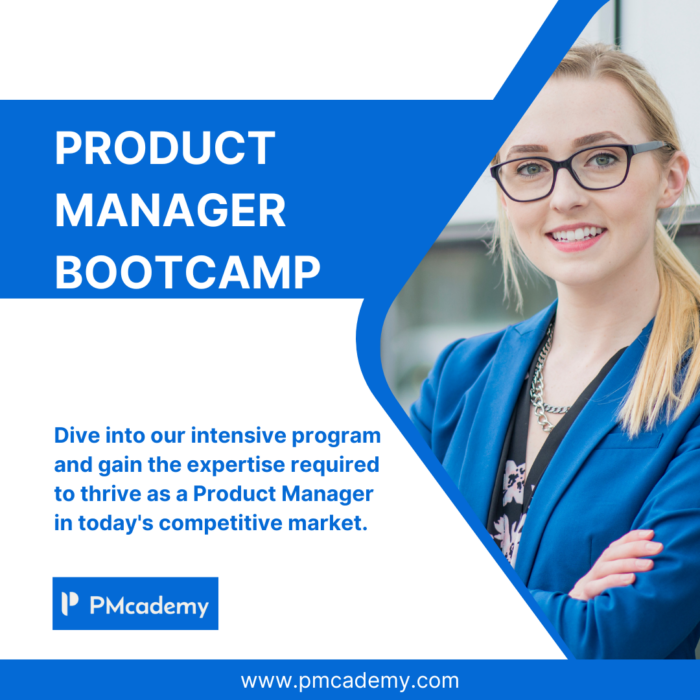 PRODUCT MANAGER BOOTCAMP

Dive into our intensive program and gain the expertise required to thrive as a Product Manager in today's competitive market.

PMcademy

www.pmcademy.com